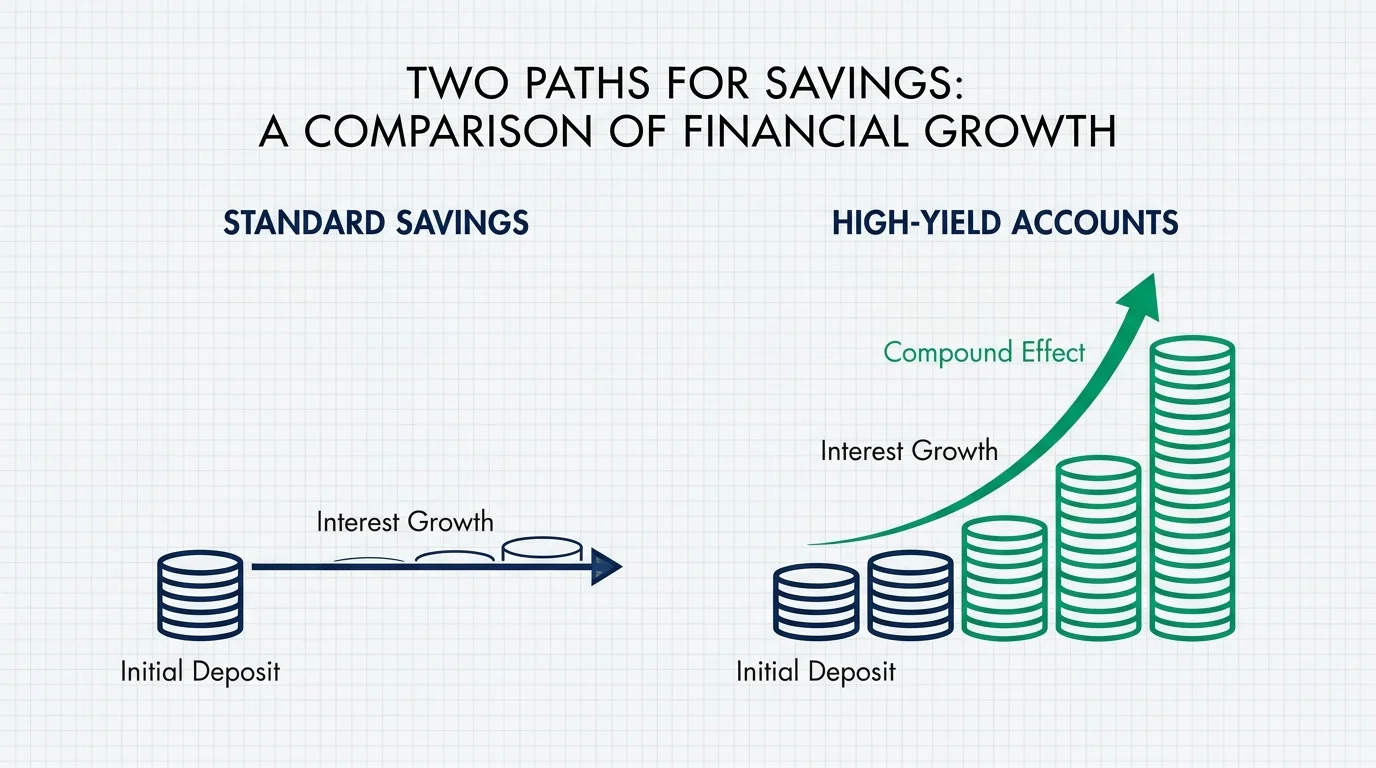 TWO PATHS FOR SAVINGS:
A COMPARISON OF FINANCIAL GROWTH

STANDARD SAVINGS

Interest Growth

Initial Deposit

HIGH-YIELD ACCOUNTS

Compound Effect

Interest Growth

Initial Deposit